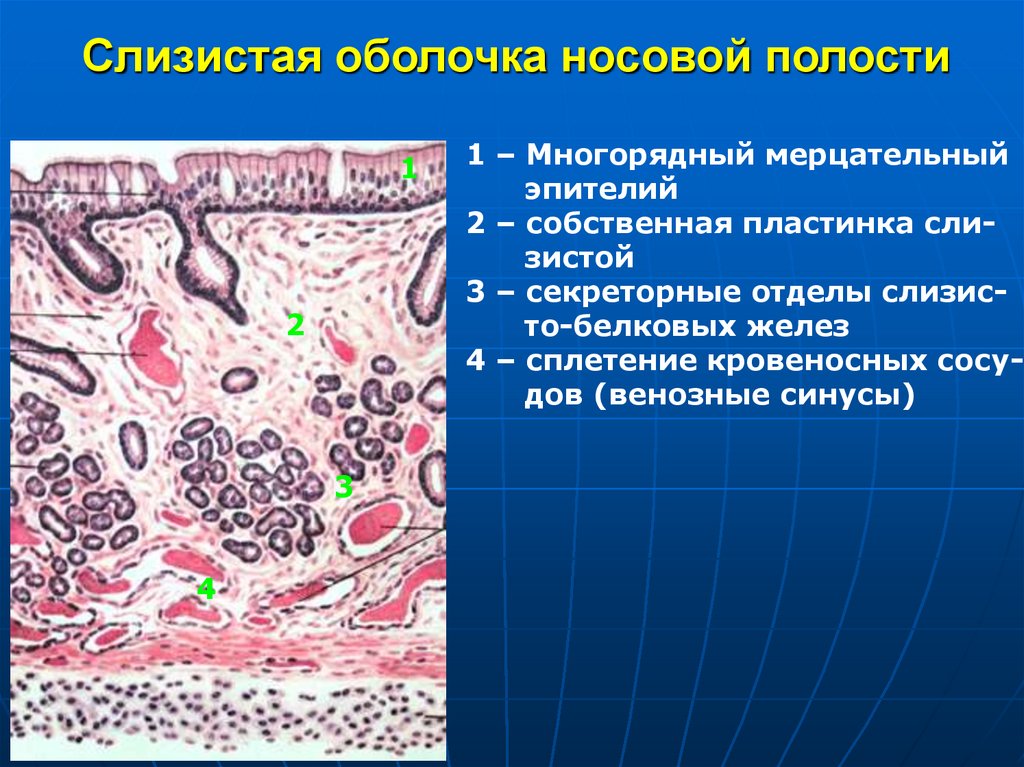 Слизистая оболочка носовой полости

1
2
3
4

1 – Многорядный мерцательный эпителий

2 – собственная пластинка слизистой

3 – секреторные отделы слизисто-белковых желез

4 – сплетение кровеносных сосудов (венозные синусы)